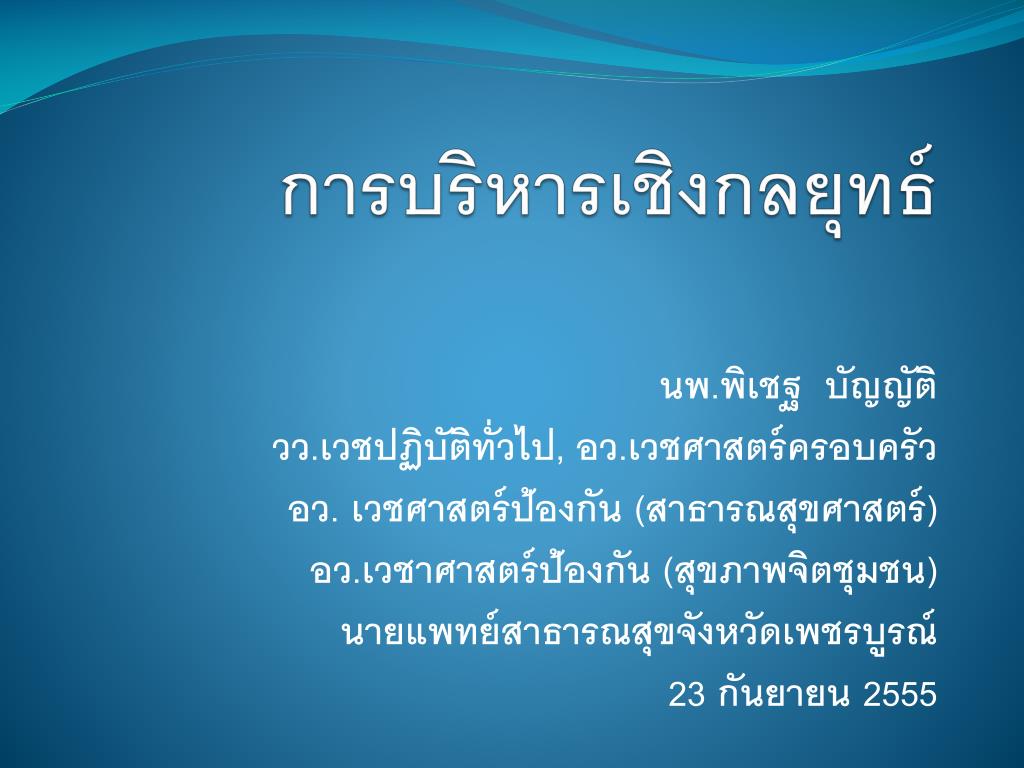 การบริหารเชิงกลยุทธ์

นพ.พิเชฐ  บัญญัติ
วว.เวชปฏิบัติทั่วไป, อว.เวชศาสตร์ครอบครัว
อว. เวชศาสตร์ป้องกัน (สาธารณสุขศาสตร์)
อว.เวชาศาสตร์ป้องกัน (สุขภาพจิตชุมชน)
นายแพทย์สาธารณสุขจังหวัดเพชรบูรณ์
23 กันยายน 2555